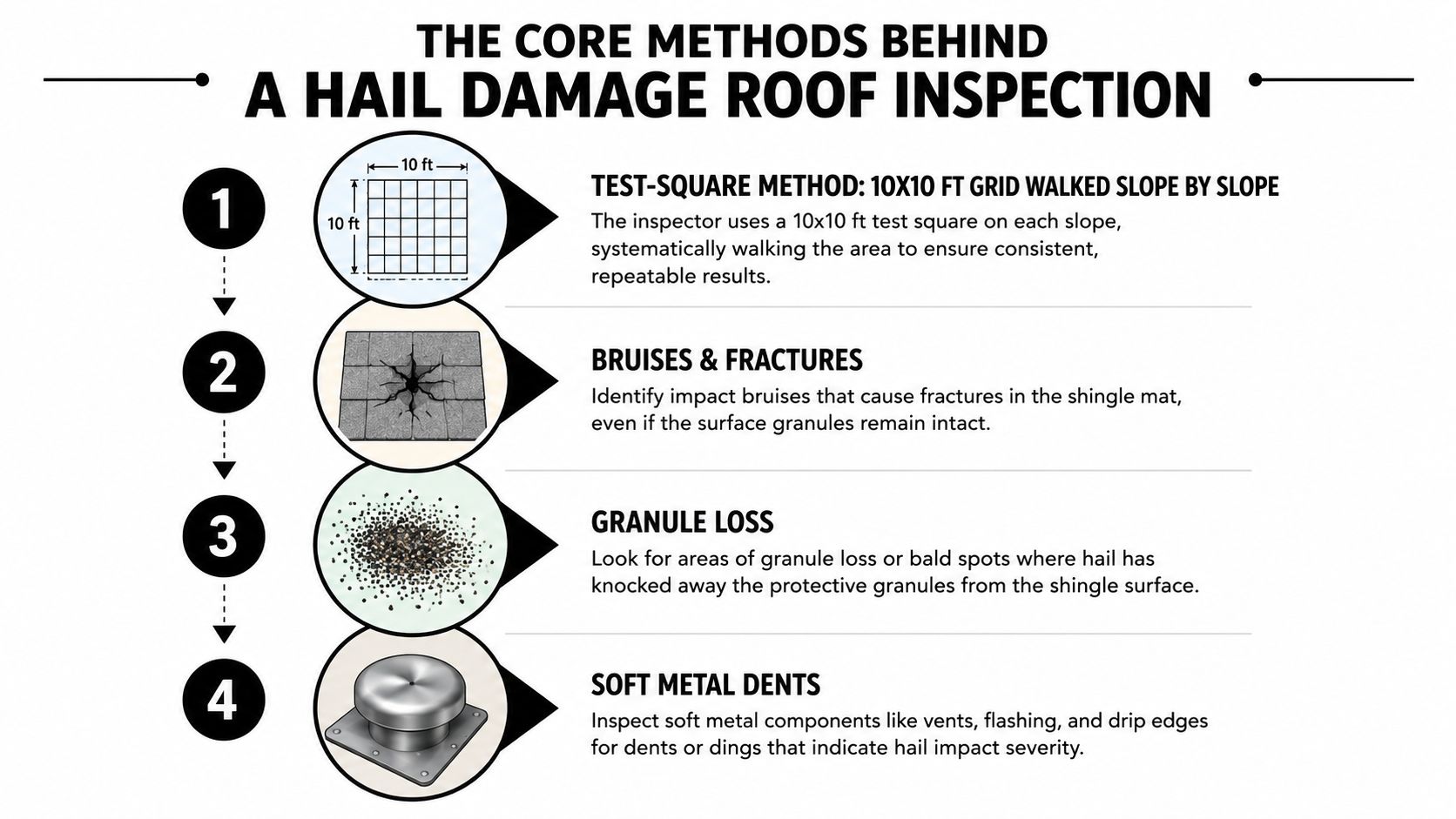 THE CORE METHODS BEHIND
A HAIL DAMAGE ROOF INSPECTION

1

10 ft

10 ft

TEST-SQUARE METHOD: 10X10 FT GRID WALKED SLOPE BY SLOPE
The inspector uses a 10x10 ft test square on each slope, systematically walking the area to ensure consistent, repeatable results.

2

BRUISES & FRACTURES
Identify impact bruises that cause fractures in the shingle mat, even if the surface granules remain intact.

3

GRANULE LOSS
Look for areas of granule loss or bald spots where hail has knocked away the protective granules from the shingle surface.

4

SOFT METAL DENTS
Inspect soft metal components like vents, flashing, and drip edges for dents or dings that indicate hail impact severity.